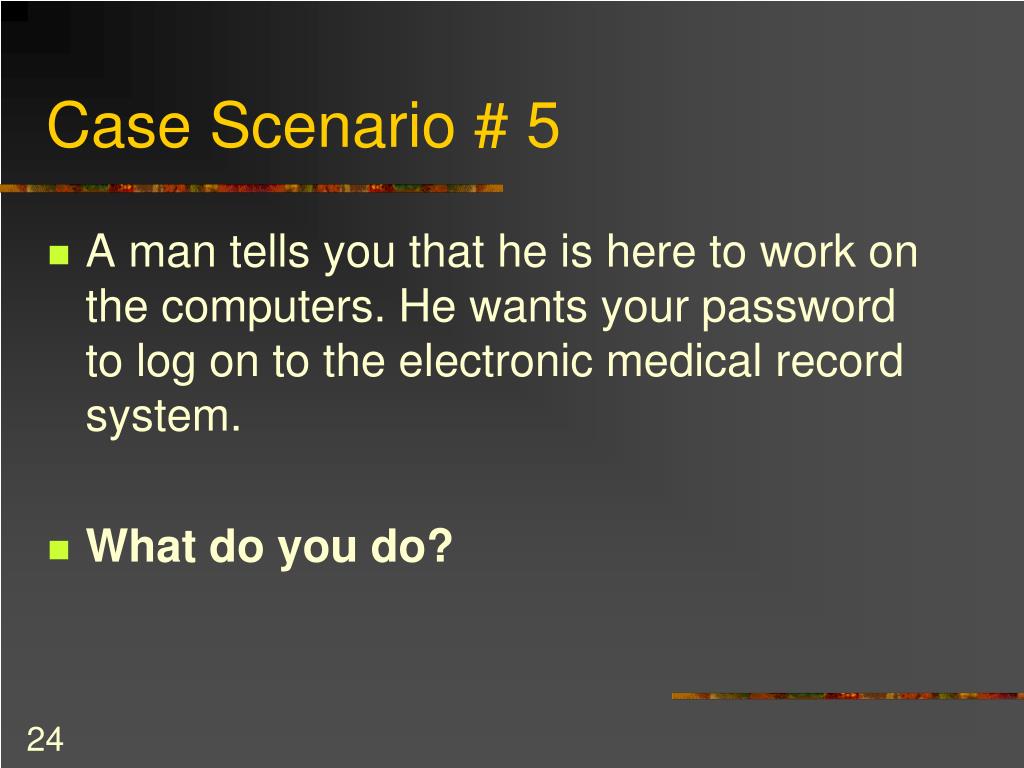 Case Scenario # 5

A man tells you that he is here to work on the computers. He wants your password to log on to the electronic medical record system.

What do you do?

24